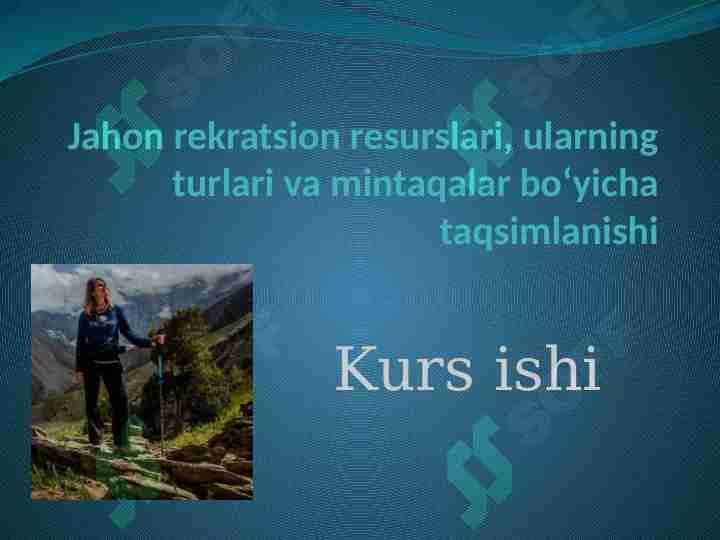 Jahon rekratsion resurslari, ularning turlari va mintaqalar bo‘yicha taqsimlanishi

Kurs ishi